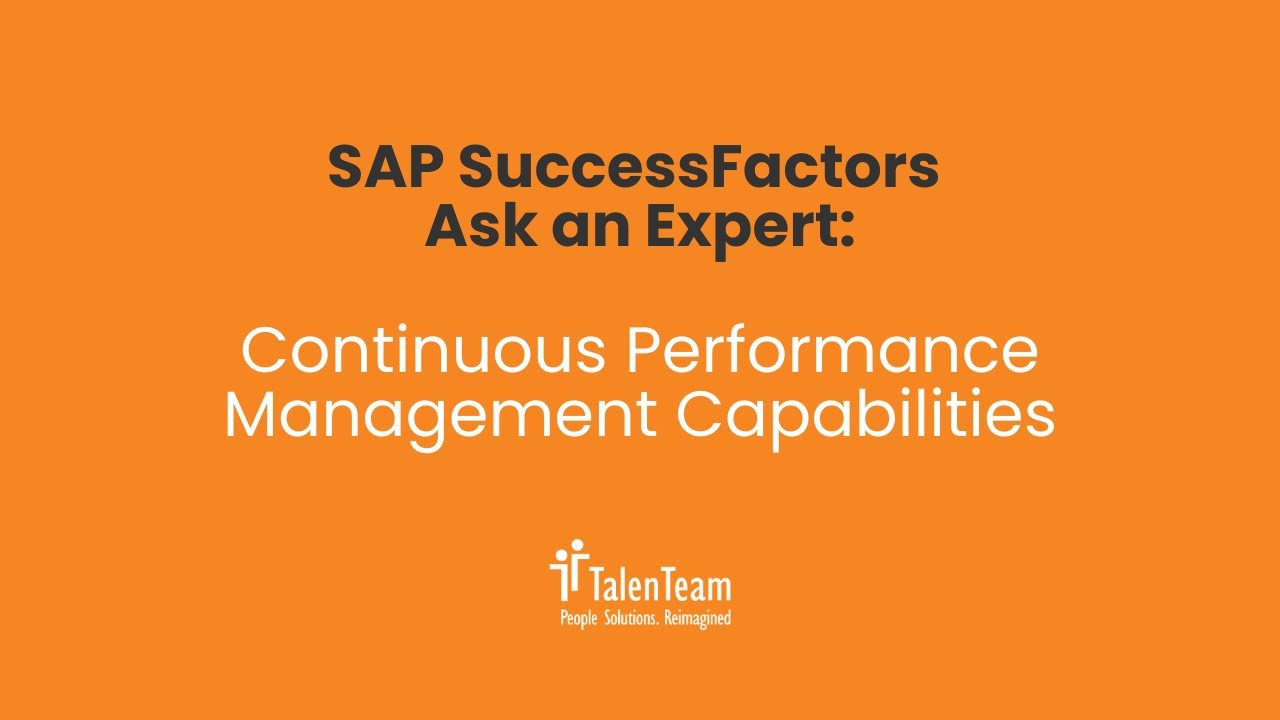 SAP SuccessFactors
Ask an Expert:

Continuous Performance
Management Capabilities

TalenTeam
People Solutions. Reimagined